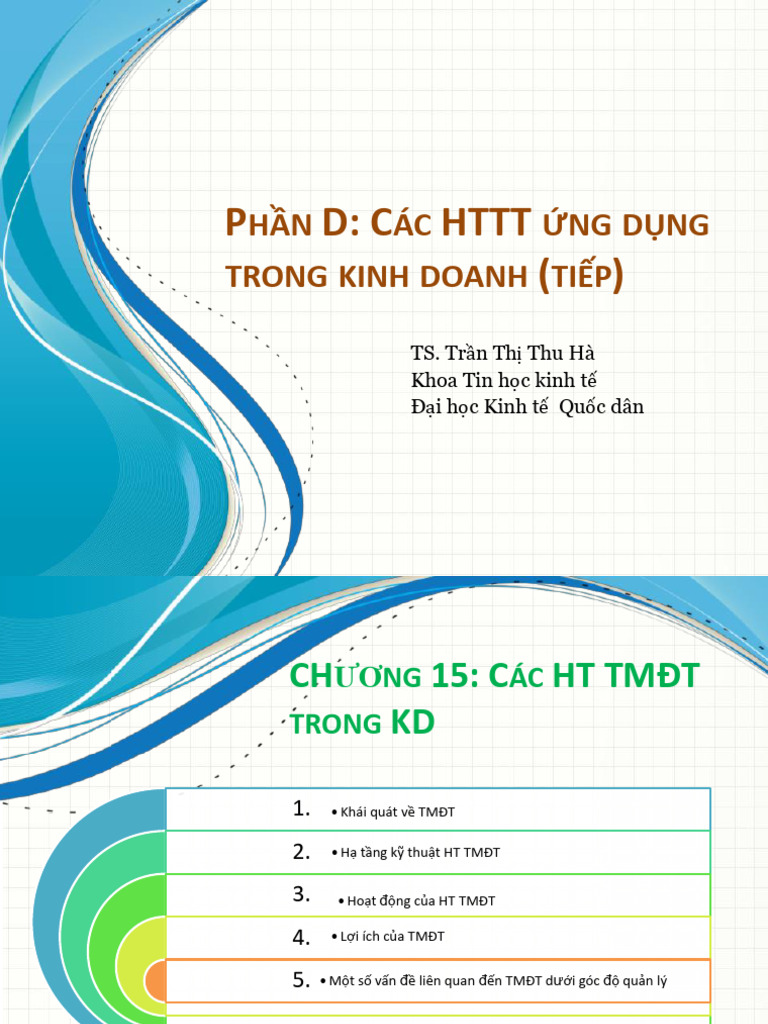 PHẦN D: CÁC HTTT ỨNG DỤNG TRONG KINH DOANH (TIẾP)

TS. Trần Thị Thu Hà
Khoa Tin học kinh tế
Đại học Kinh tế Quốc dân

CHƯƠNG 15: CÁC HT TMĐT TRONG KD

1. • Khái quát về TMĐT

2. • Hạ tầng kỹ thuật HT TMĐT

3. • Hoạt động của HT TMĐT

4. • Lợi ích của TMĐT

5. • Một số vấn đề liên quan đến TMĐT dưới góc độ quản lý